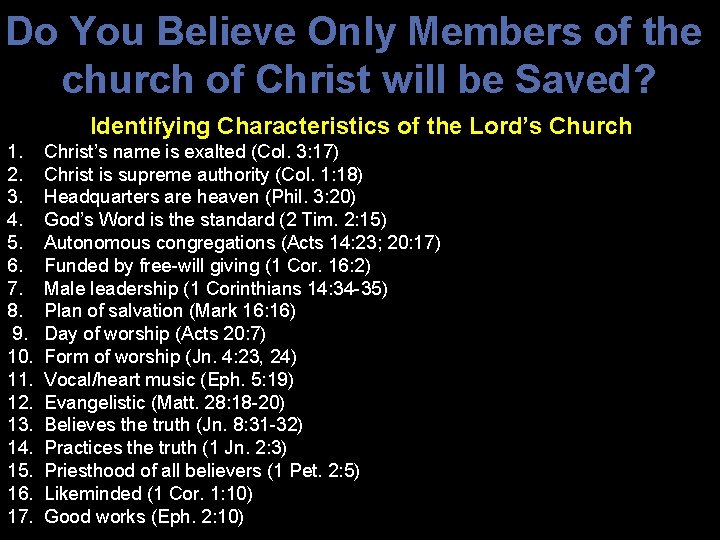 Do You Believe Only Members of the church of Christ will be Saved?

Identifying Characteristics of the Lord's Church

1. Christ's name is exalted (Col. 3:17)
2. Christ is supreme authority (Col. 1:18)
3. Headquarters are heaven (Phil. 3:20)
4. God's Word is the standard (2 Tim. 2:15)
5. Autonomous congregations (Acts 14:23; 20:17)
6. Funded by free-will giving (1 Cor. 16:2)
7. Male leadership (1 Corinthians 14:34-35)
8. Plan of salvation (Mark 16:16)
9. Day of worship (Acts 20:7)
10. Form of worship (Jn. 4:23, 24)
11. Vocal/heart music (Eph. 5:19)
12. Evangelistic (Matt. 28:18-20)
13. Believes the truth (Jn. 8:31-32)
14. Practices the truth (1 Jn. 2:3)
15. Priesthood of all believers (1 Pet. 2:5)
16. Likeminded (1 Cor. 1:10)
17. Good works (Eph. 2:10)